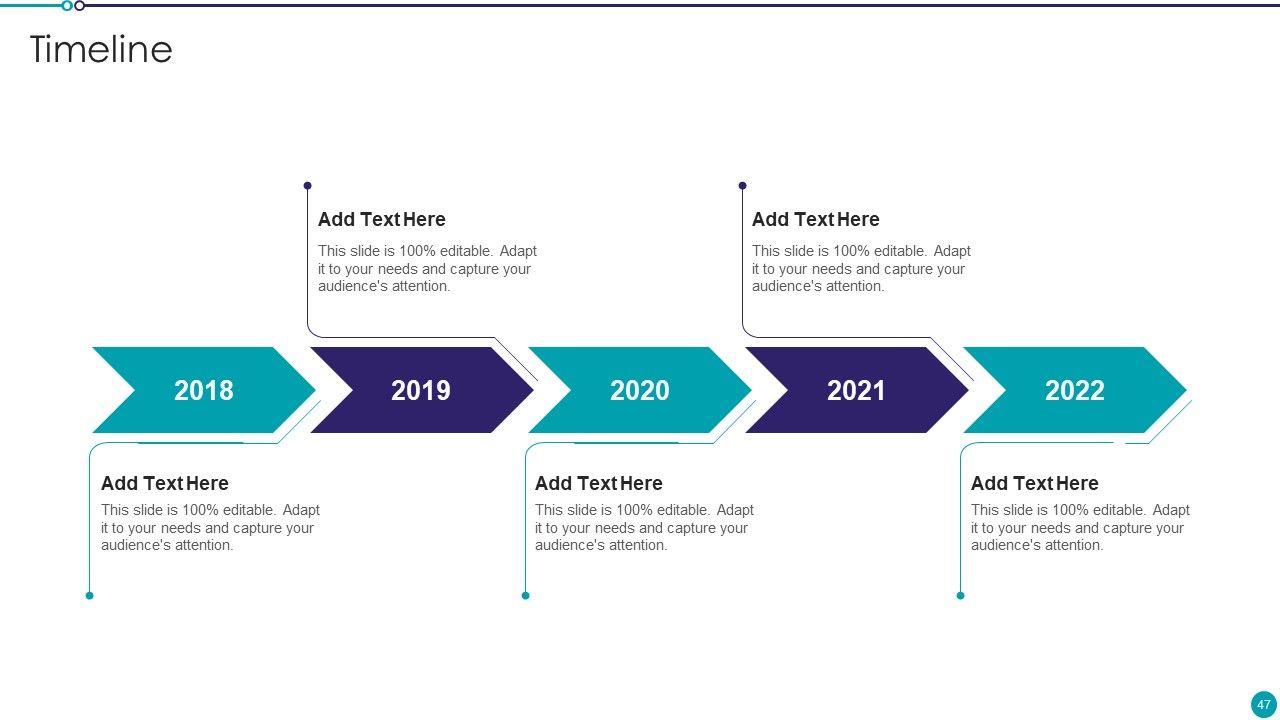 Timeline

Add Text Here
This slide is 100% editable. Adapt it to your needs and capture your audience's attention.

Add Text Here
This slide is 100% editable. Adapt it to your needs and capture your audience's attention.

2018

2019

2020

2021

2022

Add Text Here
This slide is 100% editable. Adapt it to your needs and capture your audience's attention.

Add Text Here
This slide is 100% editable. Adapt it to your needs and capture your audience's attention.

Add Text Here
This slide is 100% editable. Adapt it to your needs and capture your audience's attention.

47